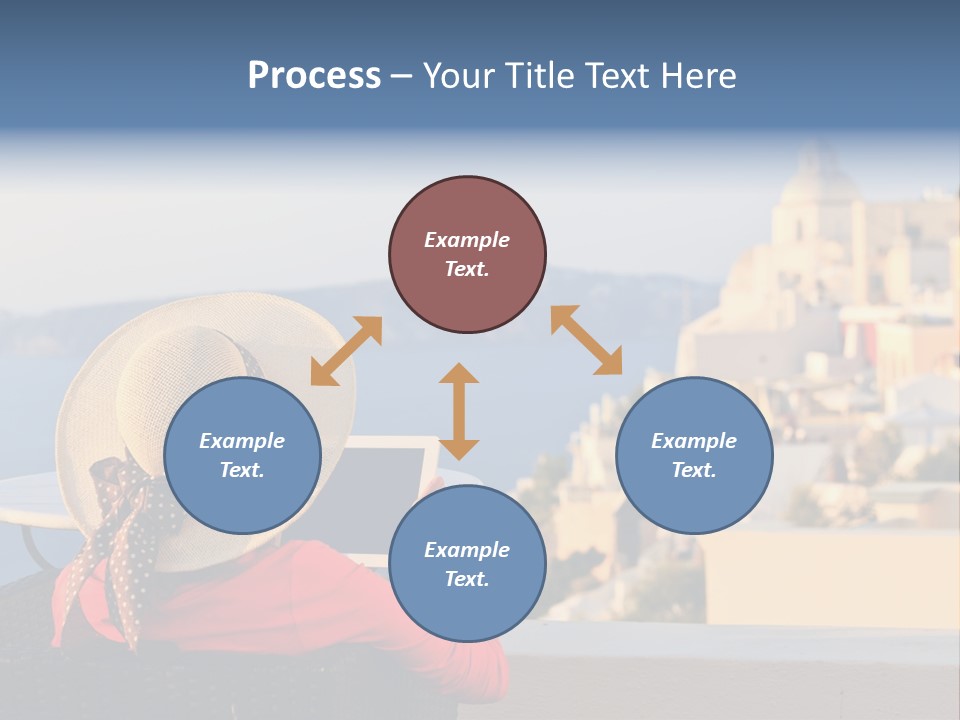 Process – Your Title Text Here

Example Text.

Example Text.

Example Text.

Example Text.